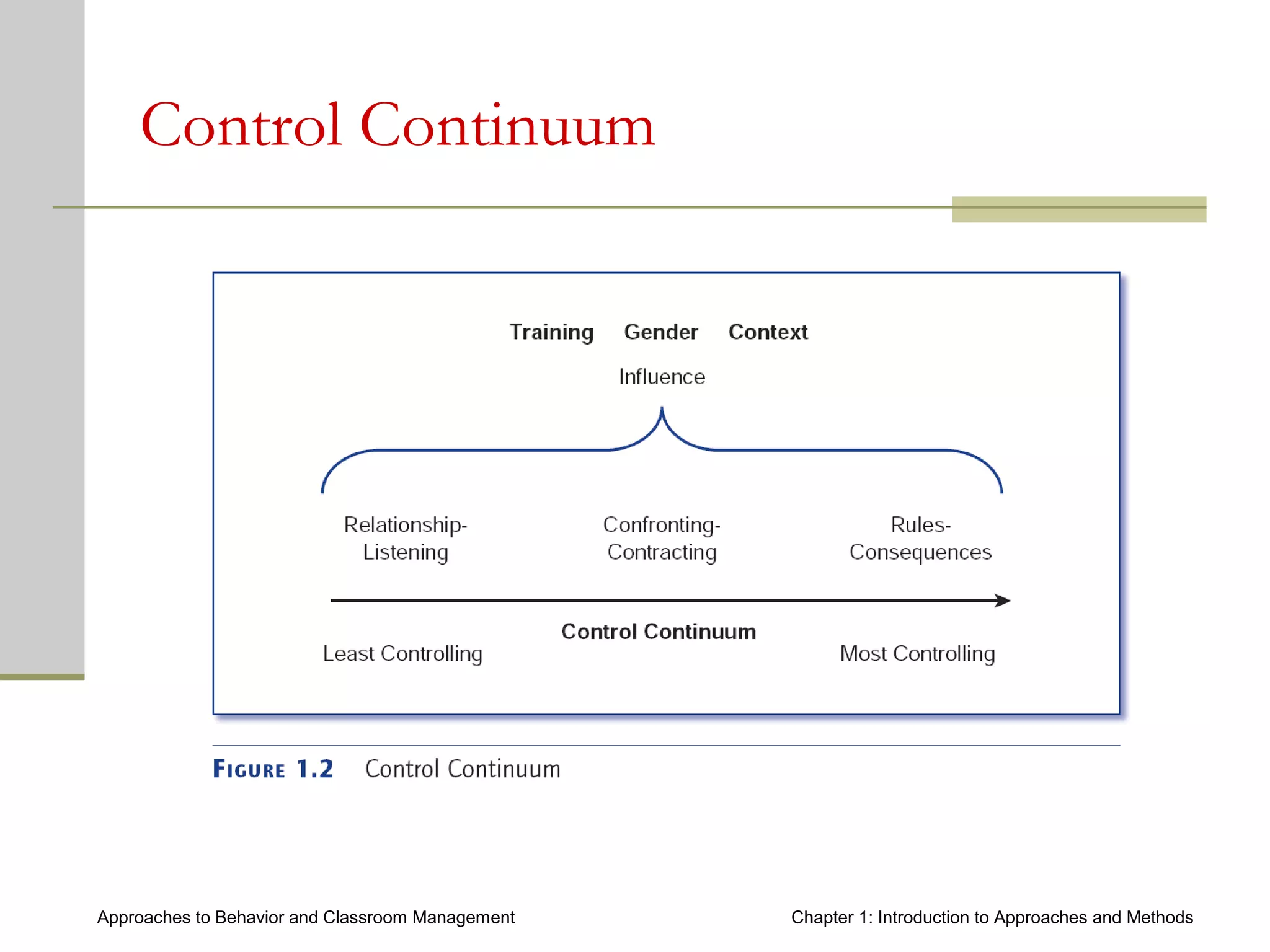 Control Continuum

Training Gender Context

Influence

Relationship-Listening

Confronting-Contracting

Rules-Consequences

Control Continuum

Least Controlling

Most Controlling

FIGURE 1.2 Control Continuum

Approaches to Behavior and Classroom Management

Chapter 1: Introduction to Approaches and Methods